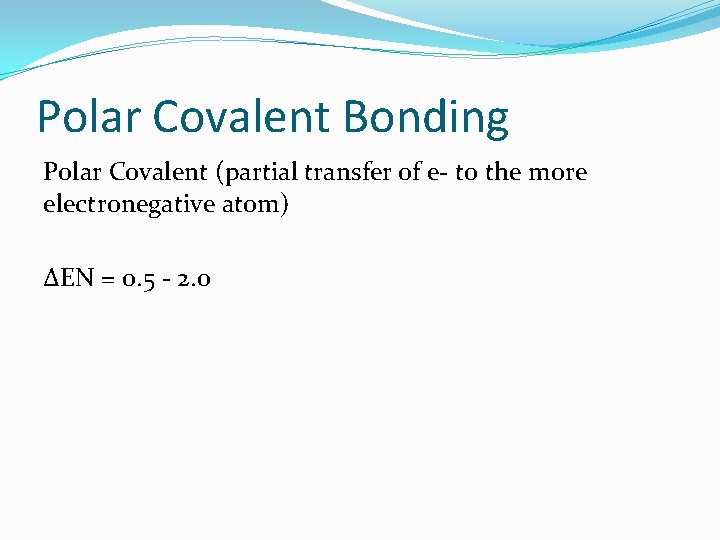 Polar Covalent Bonding

Polar Covalent (partial transfer of e- to the more electronegative atom)

$\Delta EN = 0.5 - 2.0$